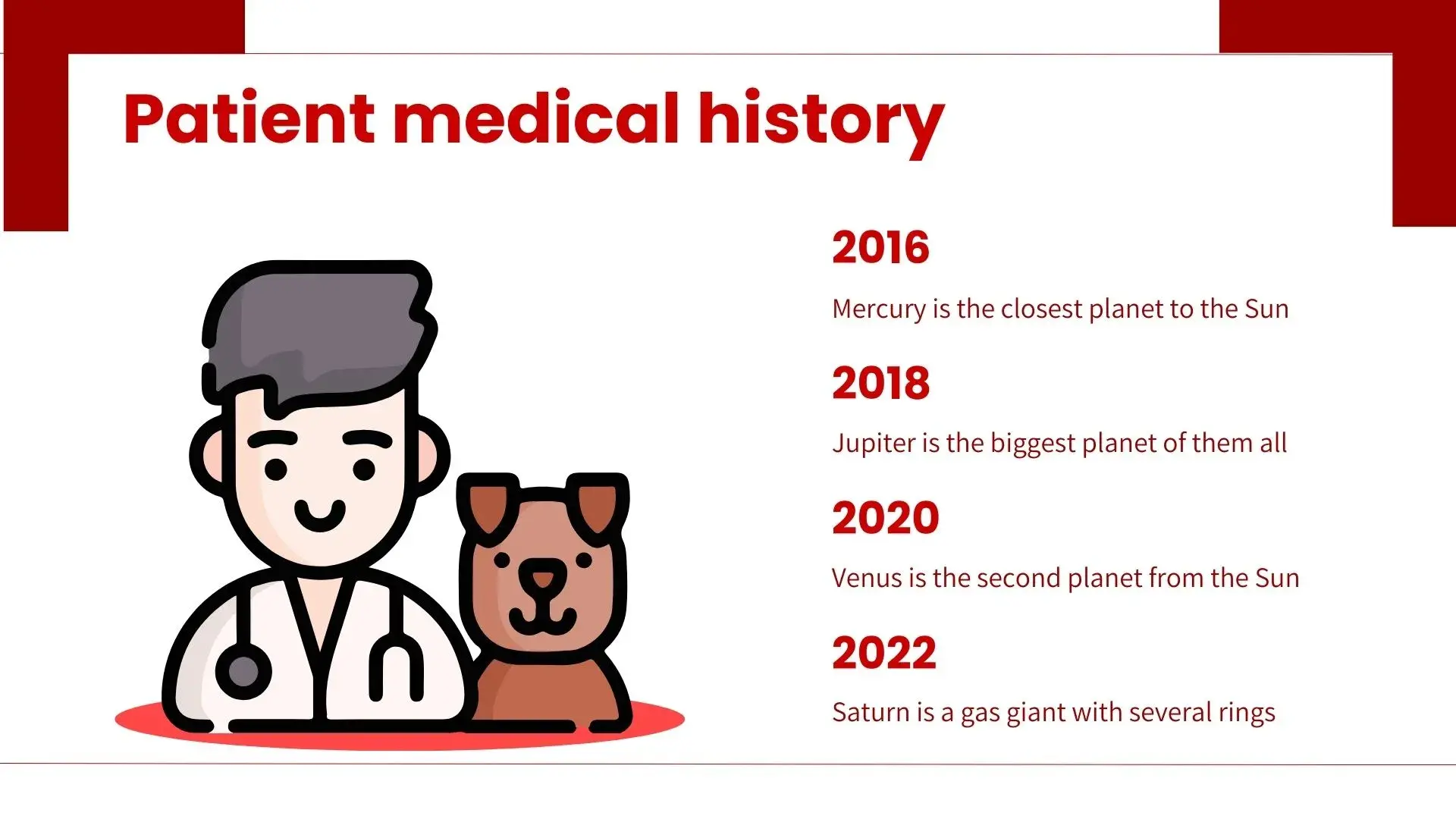 Patient medical history

2016

Mercury is the closest planet to the Sun

2018

Jupiter is the biggest planet of them all

2020

Venus is the second planet from the Sun

2022

Saturn is a gas giant with several rings